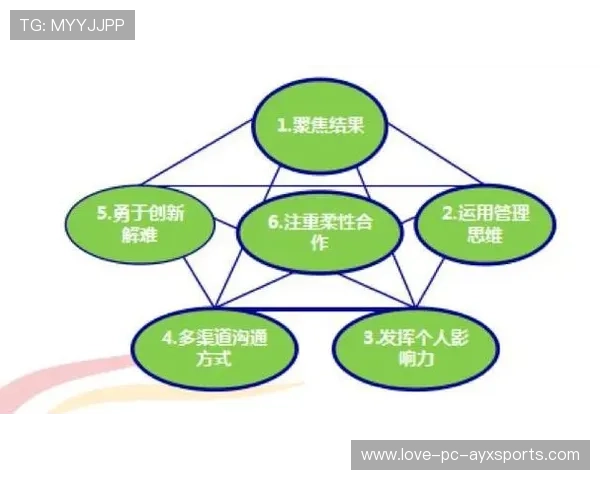 TG: MYYJJPP

1.聚焦结果

5.勇于创新解难

6.注重柔性合作

2.运用管理思维

4.多渠道沟通方式

3.发挥个人影响力

www.love-pc-ayxsports.com